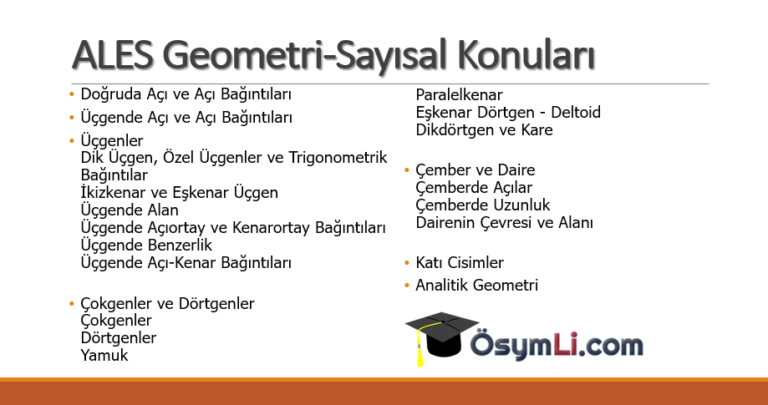 ALES Geometri-Sayısal Konuları

• Doğruda Açı ve Açı Bağıntıları
• Üçgende Açı ve Açı Bağıntıları
• Üçgenler
Dik Üçgen, Özel Üçgenler ve Trigonometrik Bağıntılar
İkizkenar ve Eşkenar Üçgen
Üçgende Alan
Üçgende Açıortay ve Kenarortay Bağıntıları
Üçgende Benzerlik
Üçgende Açı-Kenar Bağıntıları

• Çokgenler ve Dörtgenler
Çokgenler
Dörtgenler
Yamuk
Paralelkenar
Eşkenar Dörtgen - Deltoid
Dikdörtgen ve Kare

• Çember ve Daire
Çemberde Açılar
Çemberde Uzunluk
Dairenin Çevresi ve Alanı

• Katı Cisimler
• Analitik Geometri

ÖsymLi.com